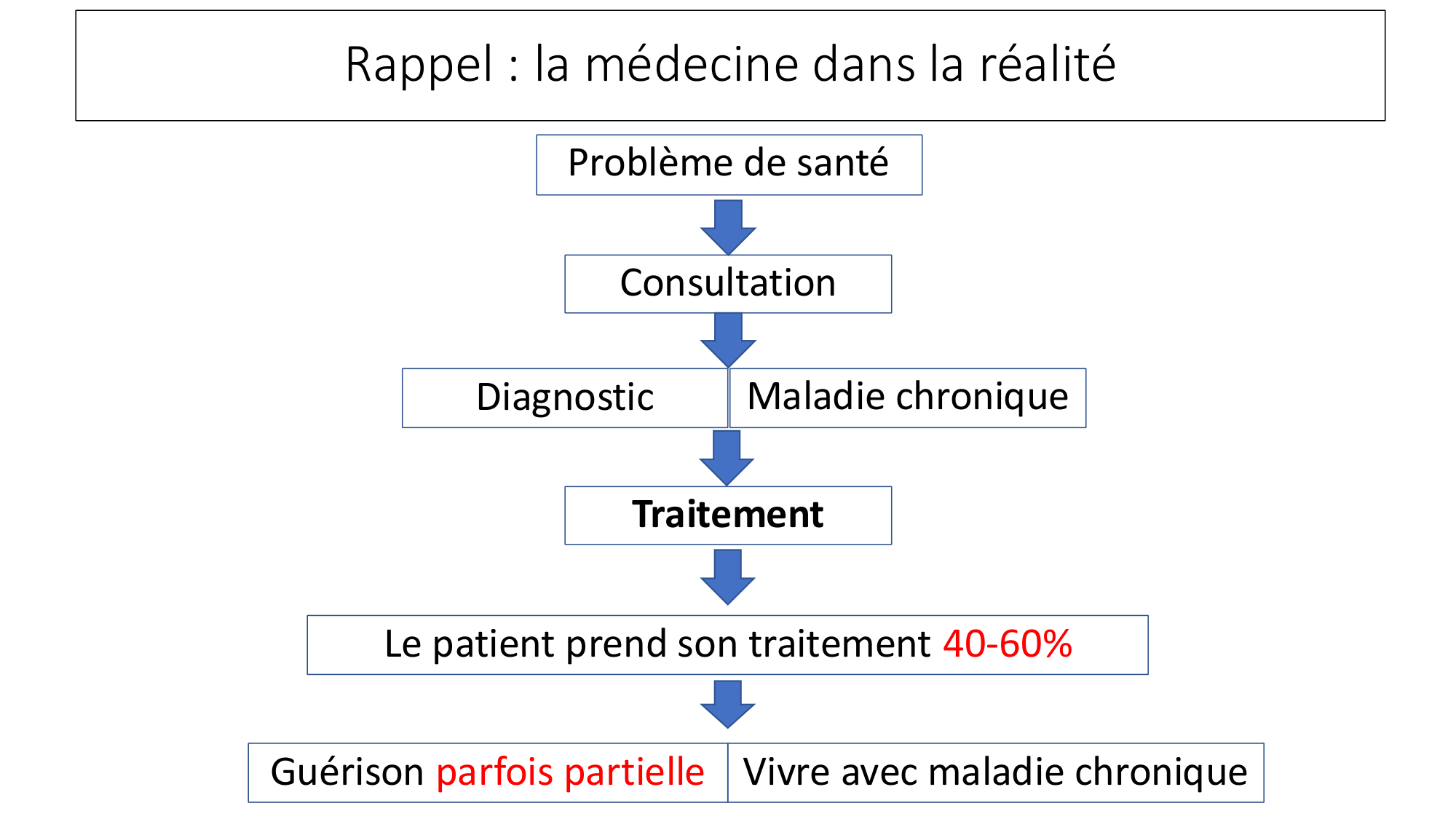 Rappel : la médecine dans la réalité

Problème de santé

Consultation

Diagnostic

Maladie chronique

Traitement

Le patient prend son traitement 40-60%

Guérison parfois partielle

Vivre avec maladie chronique